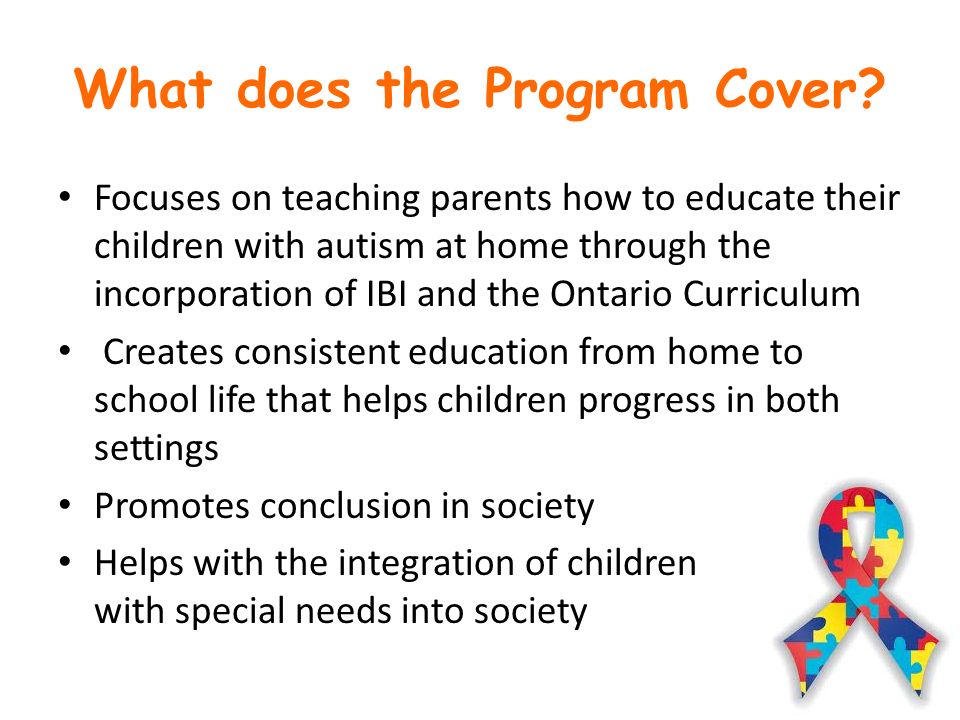 What does the Program Cover?

• Focuses on teaching parents how to educate their children with autism at home through the incorporation of IBI and the Ontario Curriculum
• Creates consistent education from home to school life that helps children progress in both settings
• Promotes conclusion in society
• Helps with the integration of children with special needs into society